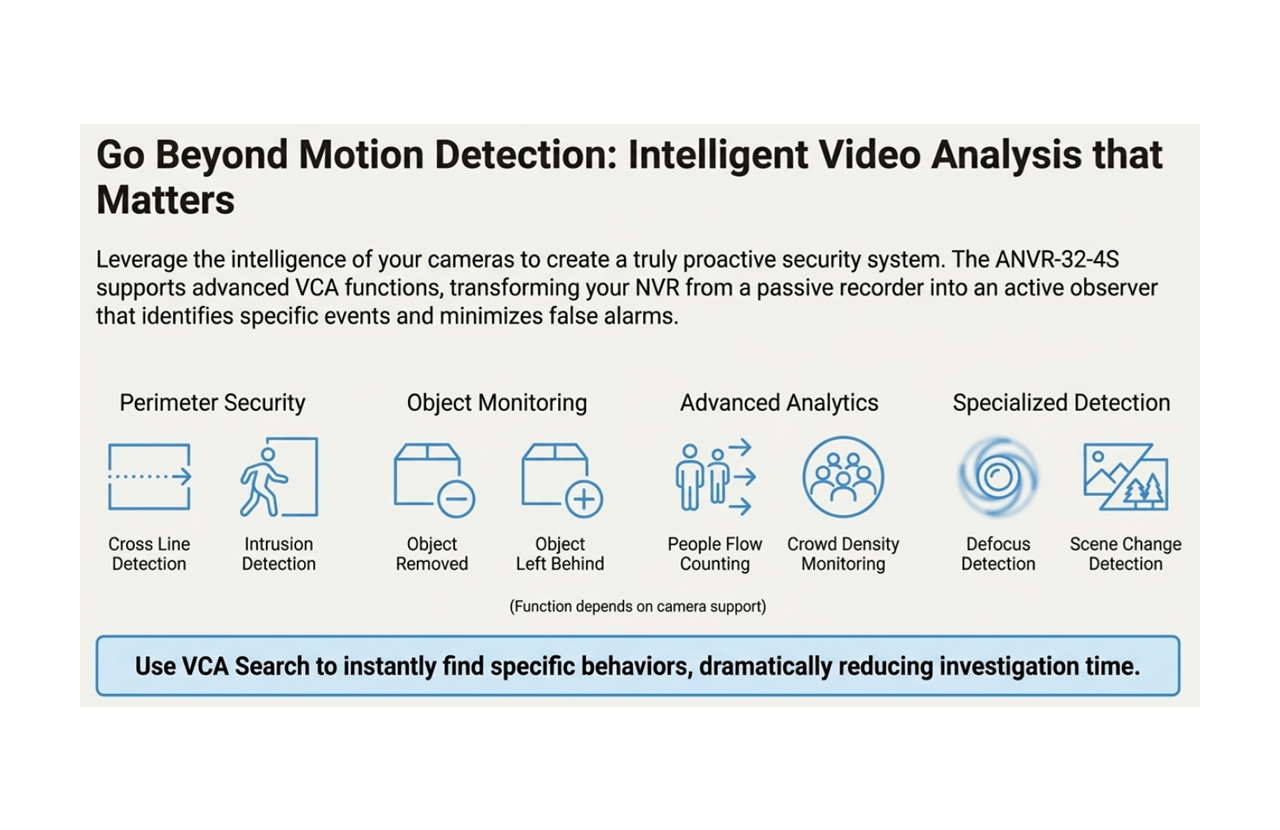 Go Beyond Motion Detection: Intelligent Video Analysis that Matters

Leverage the intelligence of your cameras to create a truly proactive security system. The ANVR-32-4S supports advanced VCA functions, transforming your NVR from a passive recorder into an active observer that identifies specific events and minimizes false alarms.

Perimeter Security

Cross Line Detection

Intrusion Detection

Object Monitoring

Object Removed

Object Left Behind

Advanced Analytics

People Flow Counting

Crowd Density Monitoring

Specialized Detection

Defocus Detection

Scene Change Detection

(Function depends on camera support)

Use VCA Search to instantly find specific behaviors, dramatically reducing investigation time.